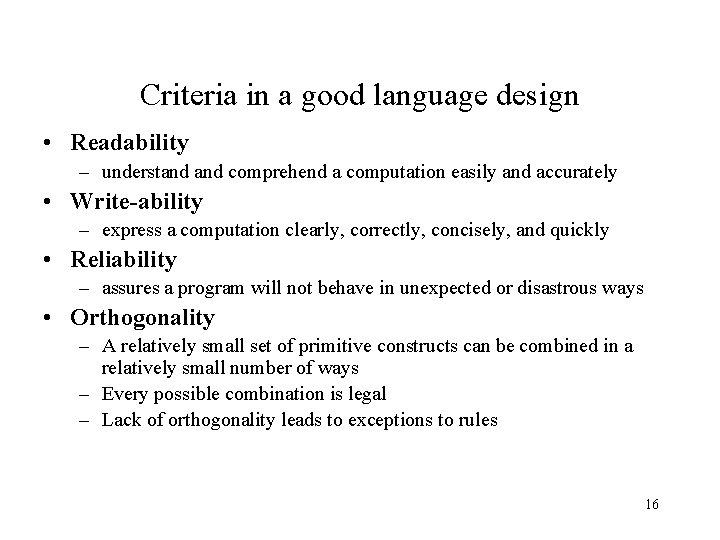 Criteria in a good language design

• Readability
– understand and comprehend a computation easily and accurately

• Write-ability
– express a computation clearly, correctly, concisely, and quickly

• Reliability
– assures a program will not behave in unexpected or disastrous ways

• Orthogonality
– A relatively small set of primitive constructs can be combined in a relatively small number of ways
– Every possible combination is legal
– Lack of orthogonality leads to exceptions to rules

16